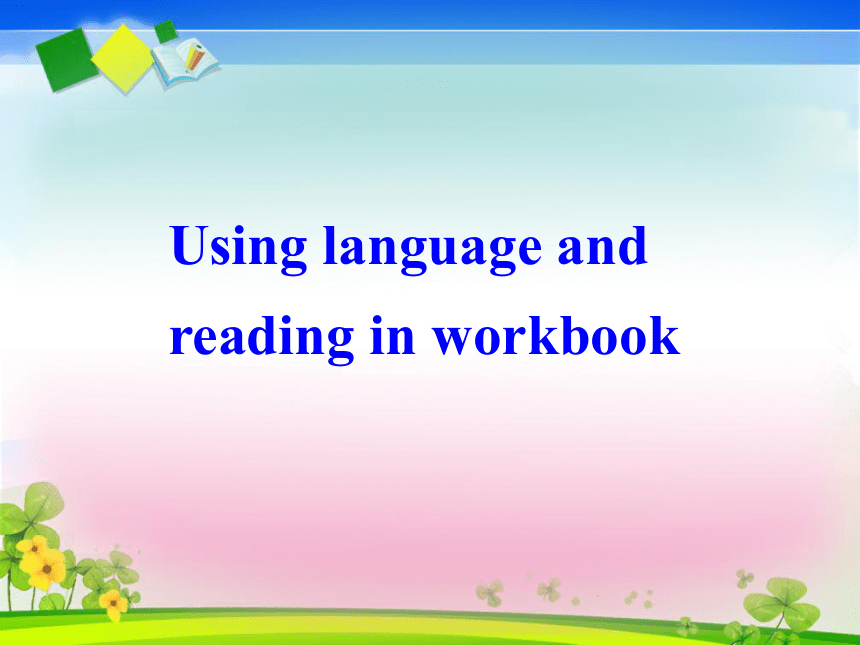 Using language and reading in workbook